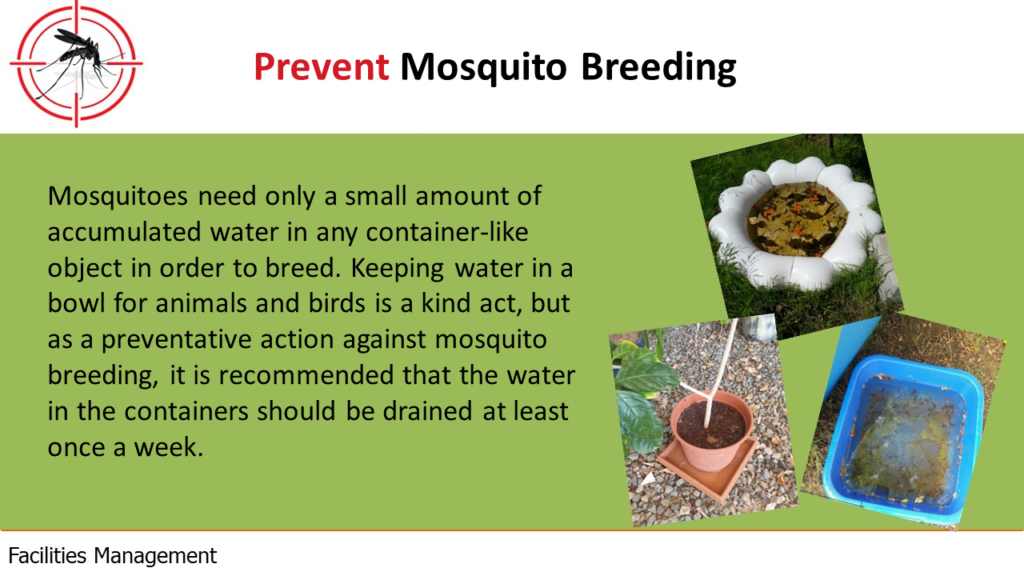 Prevent Mosquito Breeding

Mosquitoes need only a small amount of accumulated water in any container-like object in order to breed. Keeping water in a bowl for animals and birds is a kind act, but as a preventative action against mosquito breeding, it is recommended that the water in the containers should be drained at least once a week.

Facilities Management